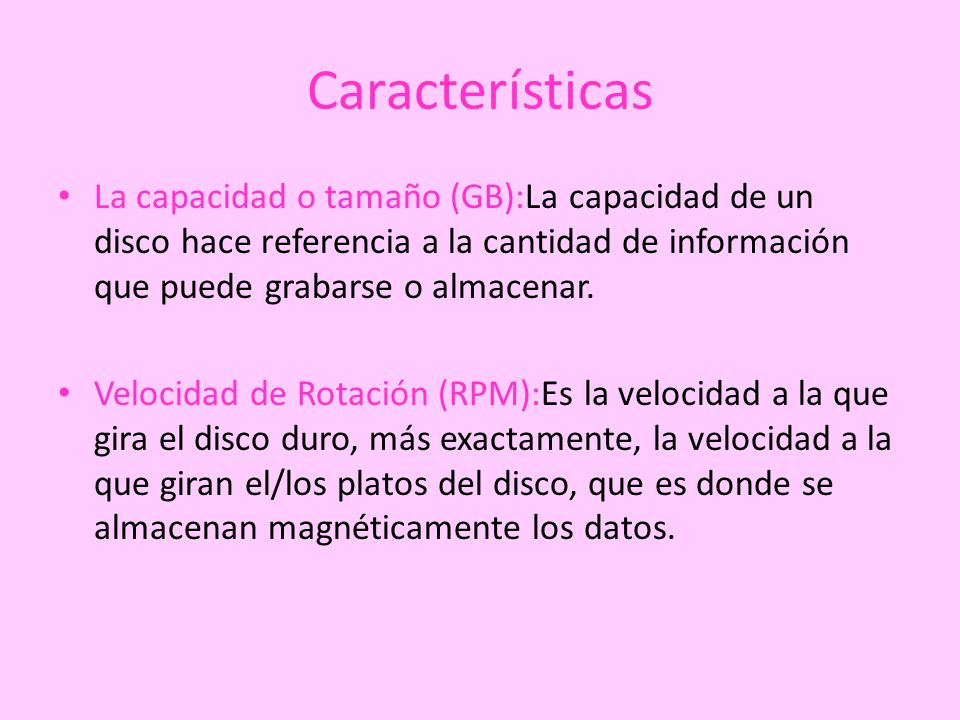 Características

• La capacidad o tamaño (GB):La capacidad de un disco hace referencia a la cantidad de información que puede grabarse o almacenar.

• Velocidad de Rotación (RPM):Es la velocidad a la que gira el disco duro, más exactamente, la velocidad a la que giran el/los platos del disco, que es donde se almacenan magnéticamente los datos.